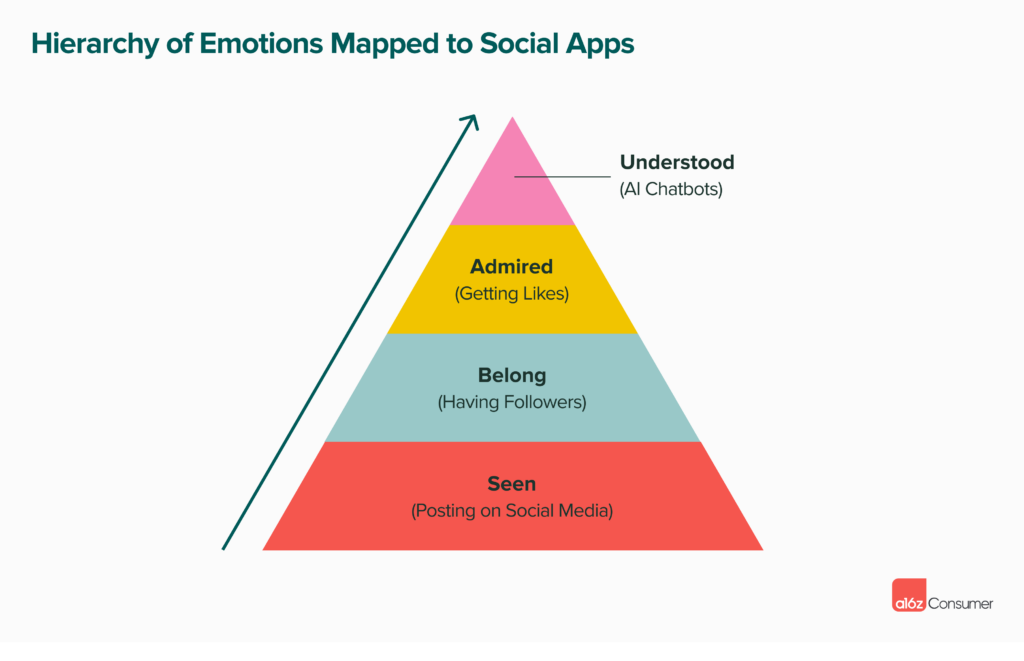 Hierarchy of Emotions Mapped to Social Apps

Understood
(AI Chatbots)

Admired
(Getting Likes)

Belong
(Having Followers)

Seen
(Posting on Social Media)

a16z Consumer